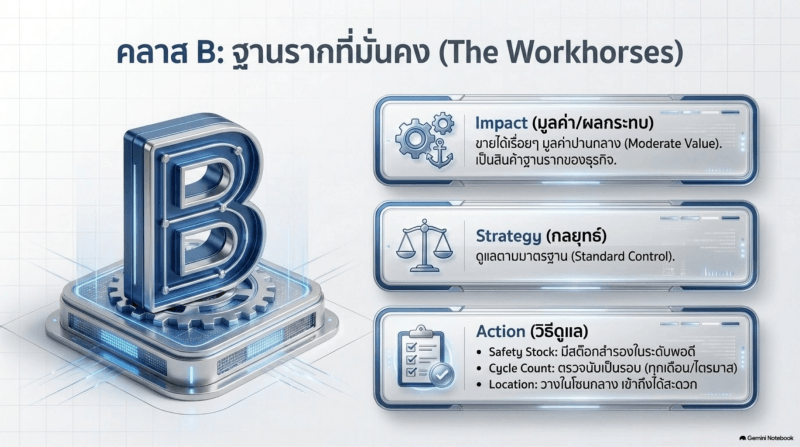 คลาส B: ฐานรากที่มั่นคง (The Workhorses)

B

Impact (มูลค่า/ผลกระทบ)
ขายได้เรื่อยๆ มูลค่าปานกลาง (Moderate Value). เป็นสินค้าฐานรากของธุรกิจ.

Strategy (กลยุทธ์)
ดูแลตามมาตรฐาน (Standard Control).

Action (วิธีดูแล)
• Safety Stock: มีสต็อกสำรองในระดับพอดี
• Cycle Count: ตรวจนับเป็นรอบ (ทุกเดือน/ไตรมาส)
• Location: วางในโซนกลาง เข้าถึงได้สะดวก

Gemini Notebook